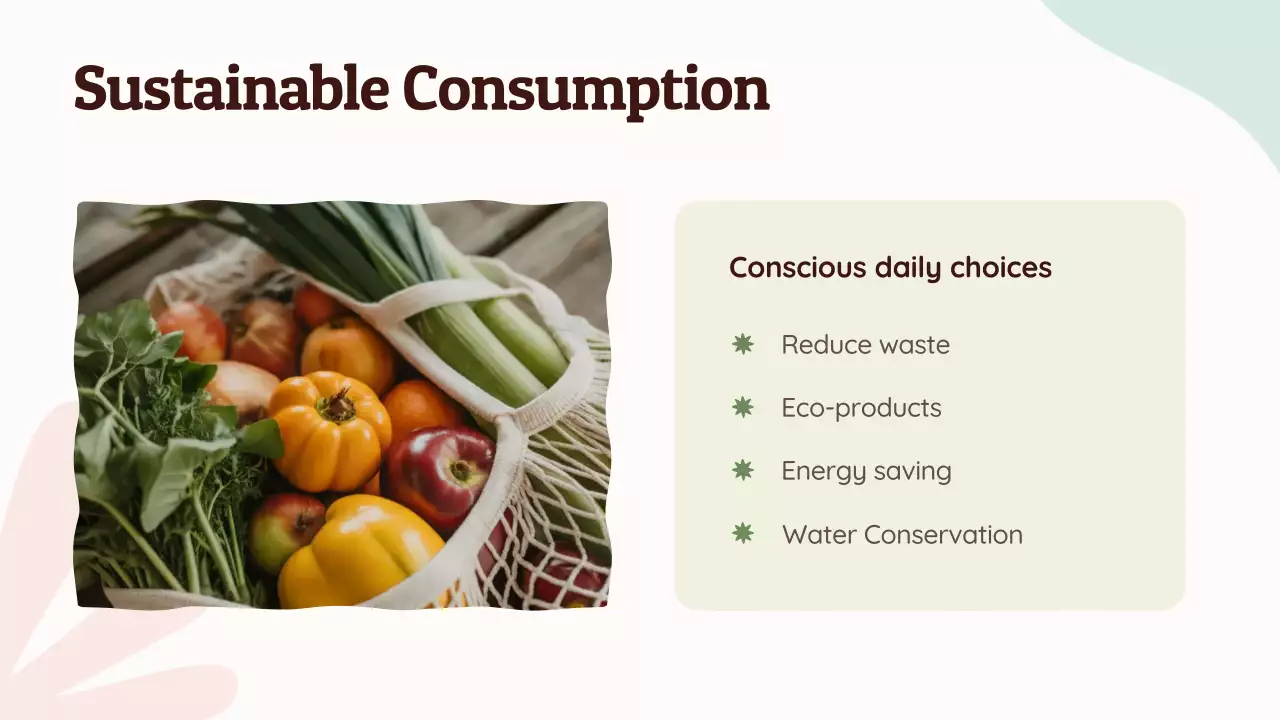 Sustainable Consumption

Conscious daily choices

Reduce waste

Eco-products

Energy saving

Water Conservation